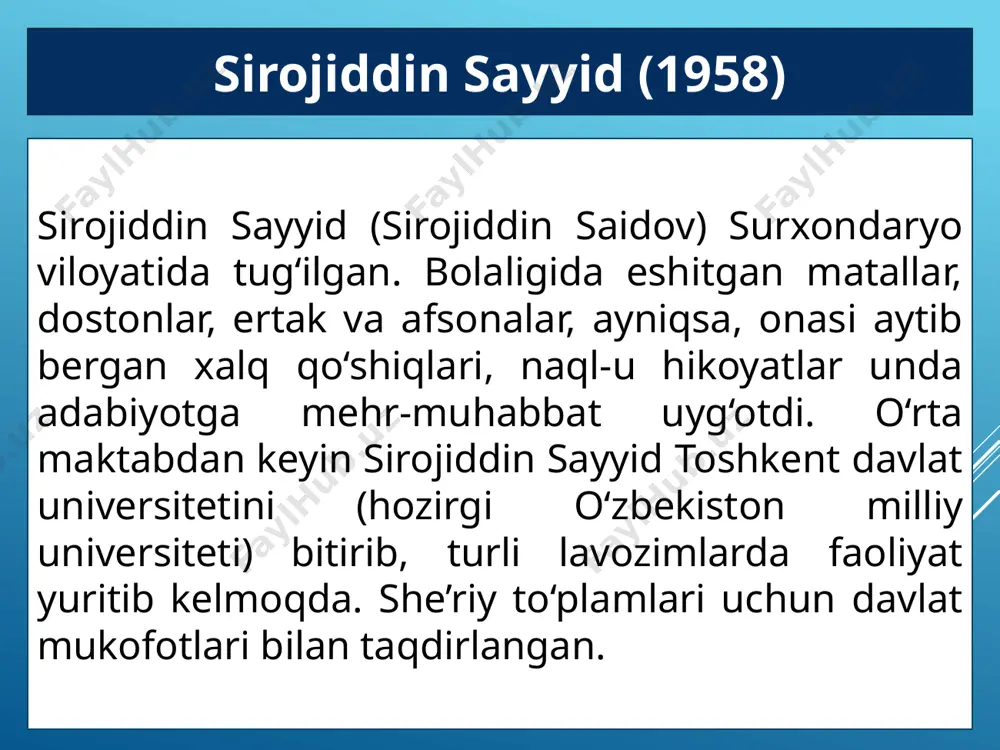 Sirojiddin Sayyid (1958)

Sirojiddin Sayyid (Sirojiddin Saidov) Surxondaryo viloyatida tug‘ilgan. Bolaligida eshitgan matallar, dostonlar, ertak va afsonalar, ayniqsa, onasi aytib bergan xalq qo‘shiqlari, naql-u hikoyatlar unda adabiyotga mehr-muhabbat uyg‘otdi. O‘rta maktabdan keyin Sirojiddin Sayyid Toshkent davlat universitetini (hozirgi O‘zbekiston milliy universiteti) bitirib, turli lavozimlarda faoliyat yuritib kelmoqda. She’riy to‘plamlari uchun davlat mukofotlari bilan taqdirlangan.

FaylHub FaylHub FaylHub FaylHub FaylHub